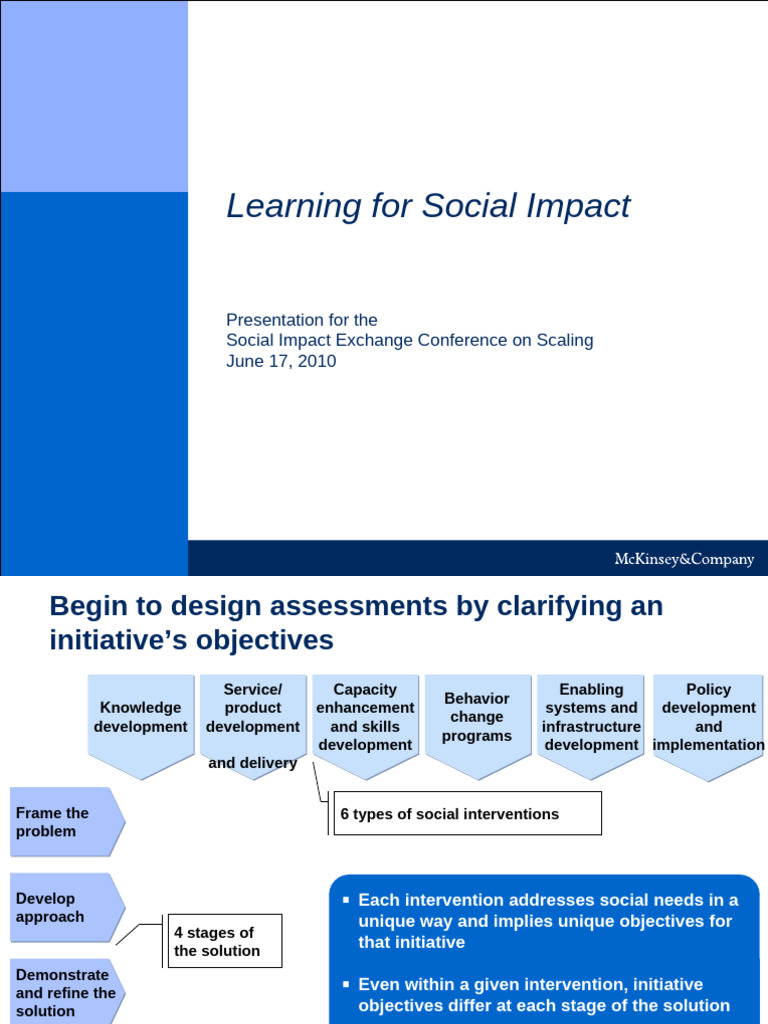 Learning for Social Impact

Presentation for the
Social Impact Exchange Conference on Scaling
June 17, 2010

McKinsey&Company

Begin to design assessments by clarifying an initiative's objectives

Knowledge development

Service/ product development and delivery

Capacity enhancement and skills development

Behavior change programs

Enabling systems and infrastructure development

Policy development and implementation

6 types of social interventions

Frame the problem

Develop approach

Demonstrate and refine the solution

4 stages of the solution

▪ Each intervention addresses social needs in a unique way and implies unique objectives for that initiative

▪ Even within a given intervention, initiative objectives differ at each stage of the solution